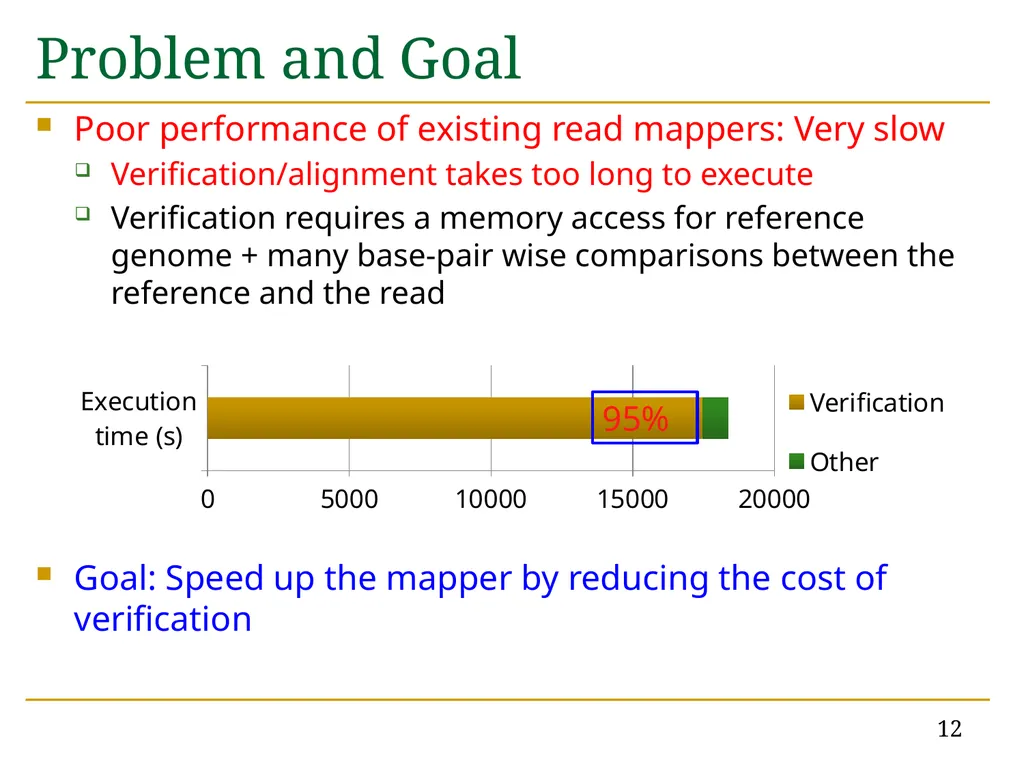 Problem and Goal

Poor performance of existing read mappers: Very slow

Verification/alignment takes too long to execute

Verification requires a memory access for reference genome + many base-pair wise comparisons between the reference and the read

Execution time (s)

95%

Verification

Other

0
5000
10000
15000
20000

Goal: Speed up the mapper by reducing the cost of verification

12